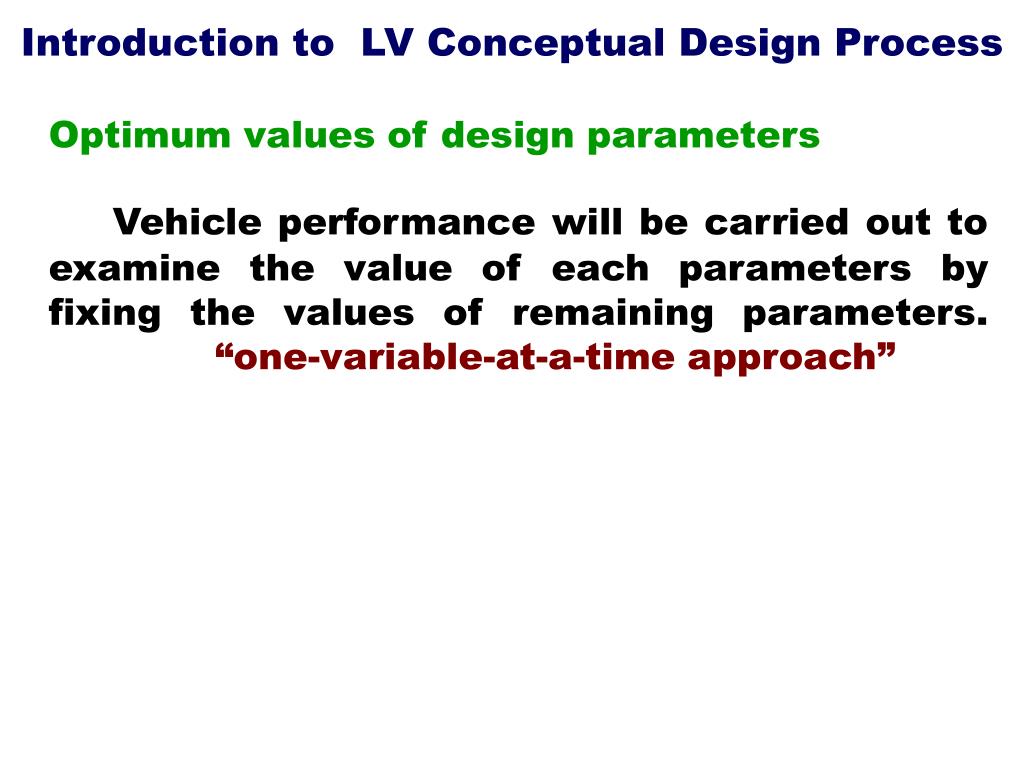 Introduction to LV Conceptual Design Process

Optimum values of design parameters

Vehicle performance will be carried out to examine the value of each parameters by fixing the values of remaining parameters. “one-variable-at-a-time approach”